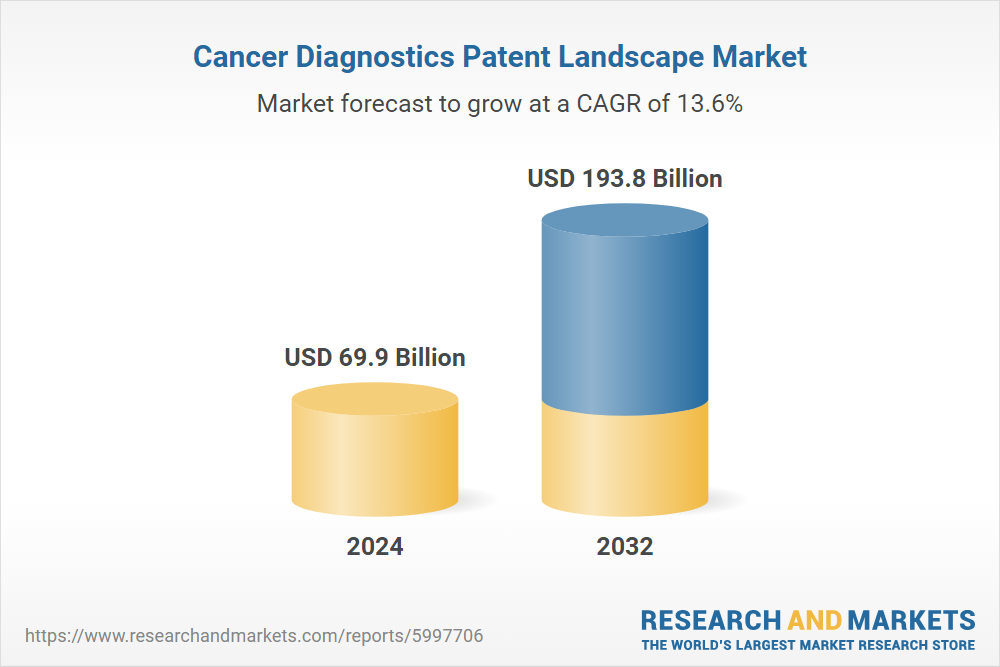 Cancer Diagnostics Patent Landscape Market

Market forecast to grow at a CAGR of 13.6%

USD 69.9 Billion

USD 193.8 Billion

2024

2032

https://www.researchandmarkets.com/reports/5997706

RESEARCH AND MARKETS
THE WORLD'S LARGEST MARKET RESEARCH STORE